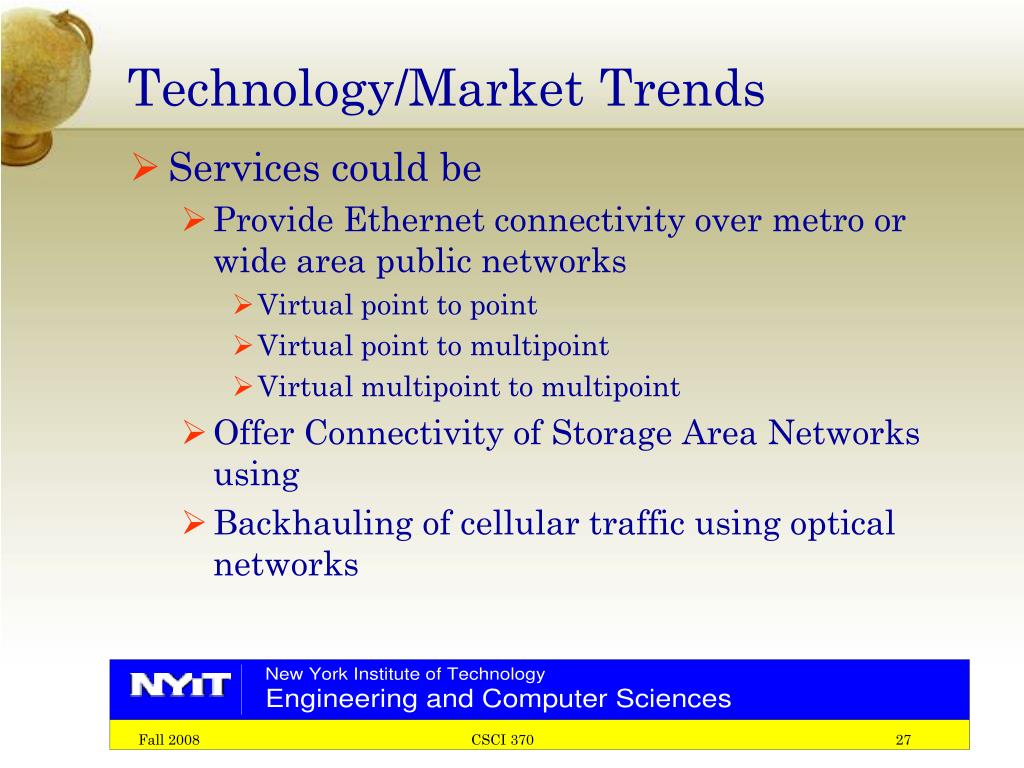 Technology/Market Trends

➢ Services could be

➢ Provide Ethernet connectivity over metro or wide area public networks

➢ Virtual point to point

➢ Virtual point to multipoint

➢ Virtual multipoint to multipoint

➢ Offer Connectivity of Storage Area Networks using

➢ Backhauling of cellular traffic using optical networks

NYIT

New York Institute of Technology
Engineering and Computer Sciences

Fall 2008

CSCI 370

27